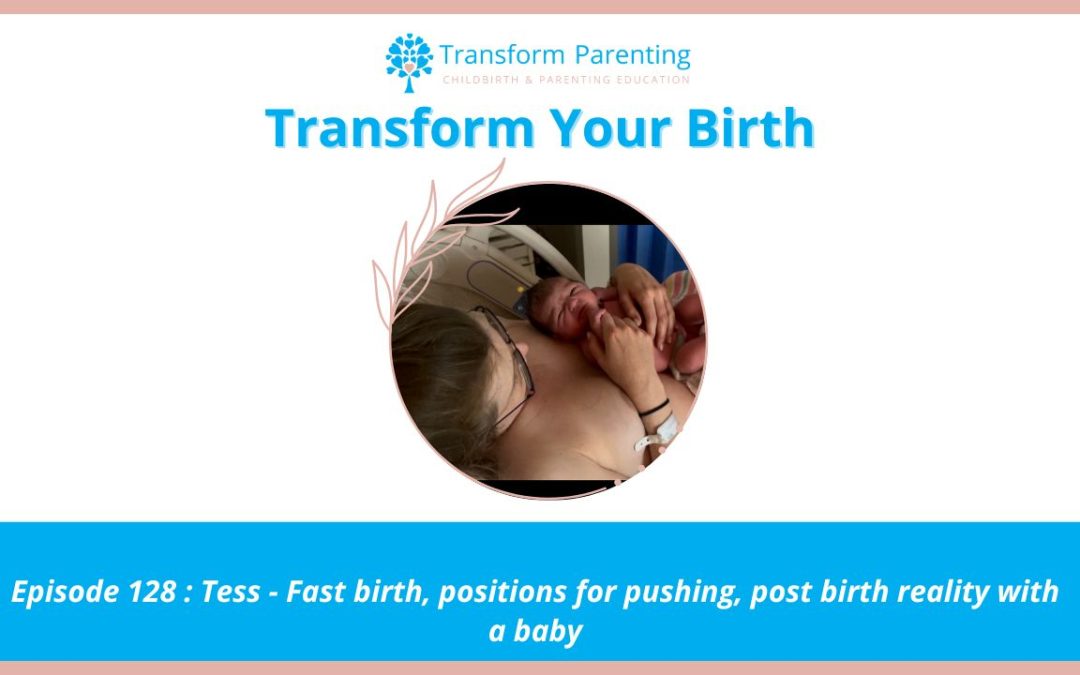 Transform Parenting
CHILDBIRTH & PARENTING EDUCATION

Transform Your Birth

Episode 128 : Tess - Fast birth, positions for pushing, post birth reality with a baby